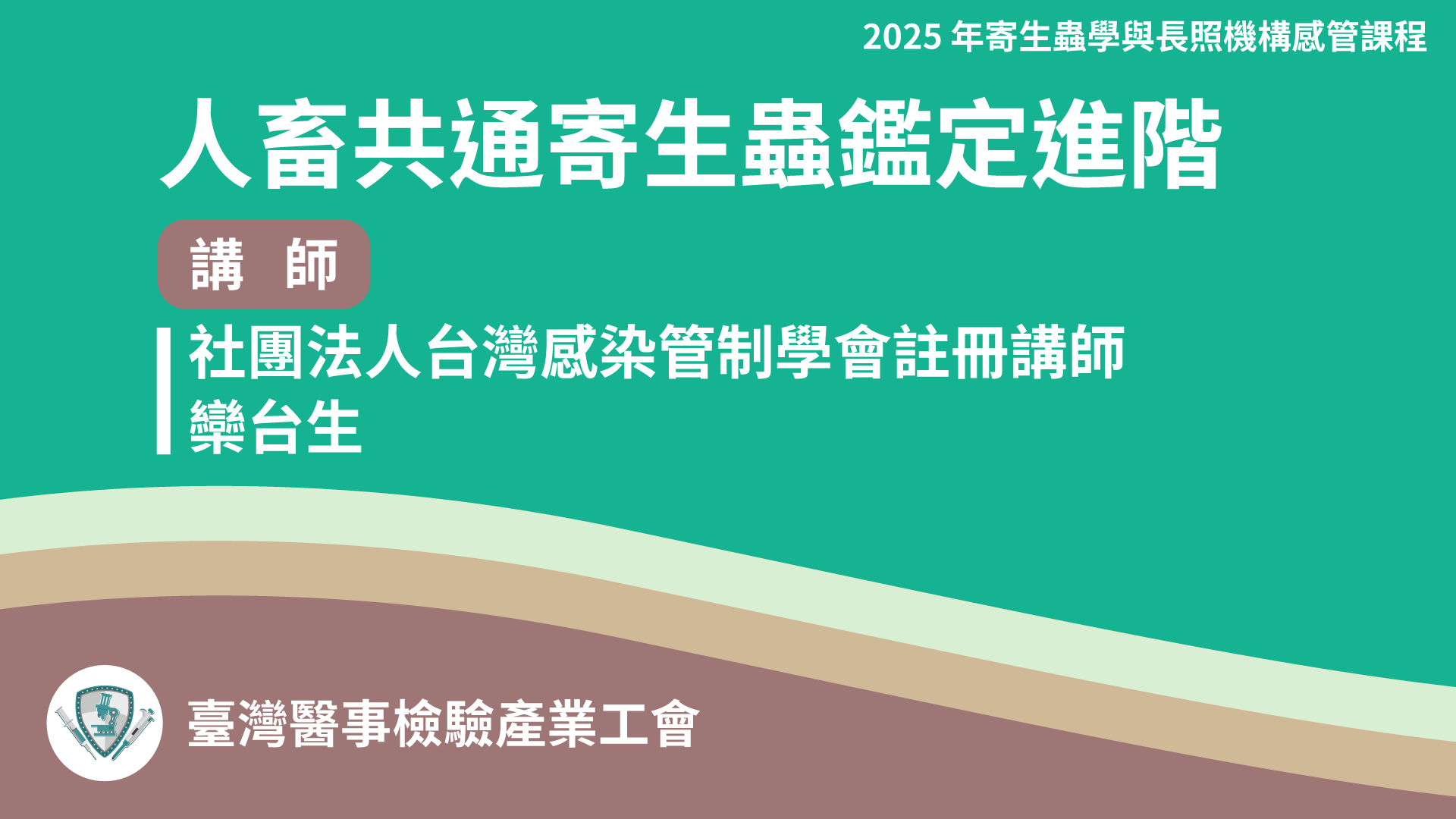 2025 年寄生蟲學與長照機構感管課程

人畜共通寄生蟲鑑定進階

講 師

社團法人台灣感染管制學會註冊講師
欒台生

臺灣醫事檢驗產業工會